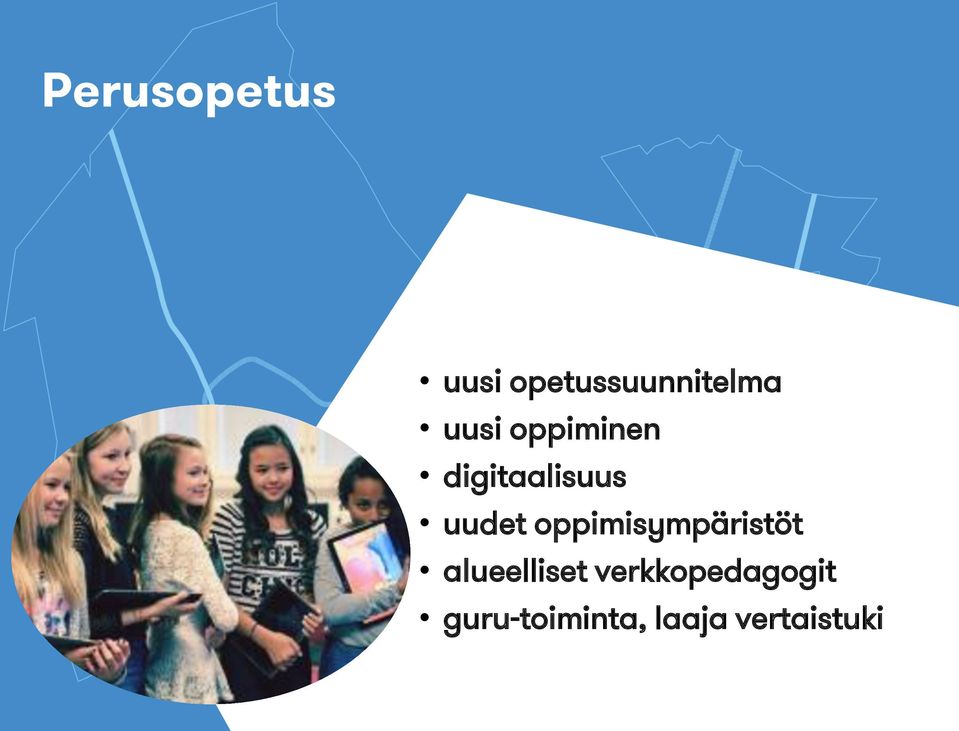 Perusopetus

• uusi opetussuunnitelma
• uusi oppiminen
• digitaalisuus
• uudet oppimisympäristöt
• alueelliset verkkopedagogit
• guru-toiminta, laaja vertaistuki